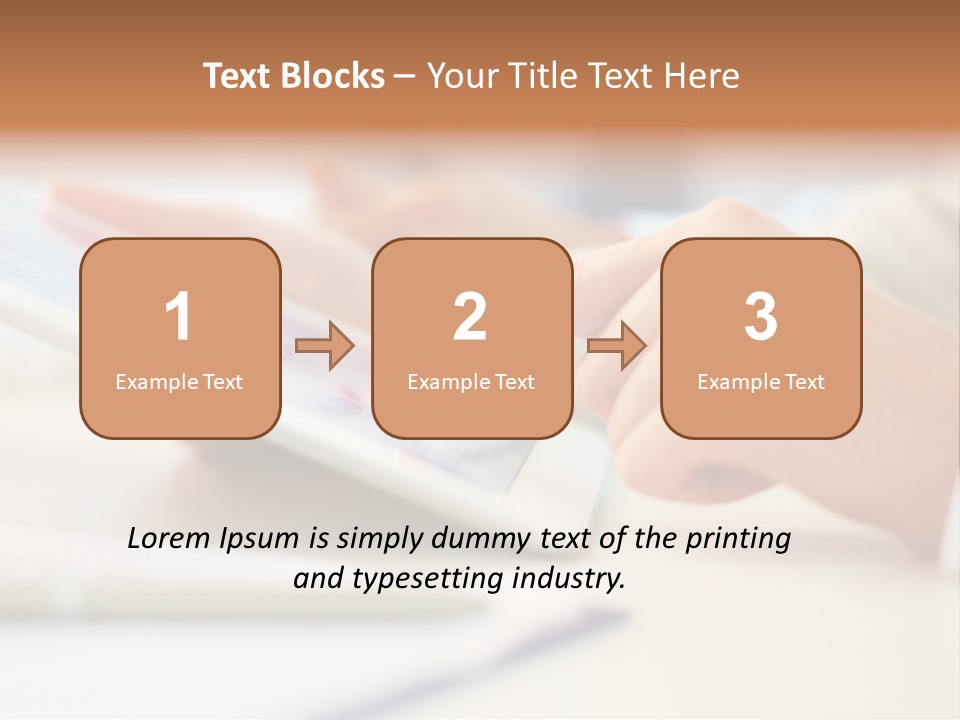 Text Blocks – Your Title Text Here

1
Example Text

2
Example Text

3
Example Text

Lorem Ipsum is simply dummy text of the printing and typesetting industry.